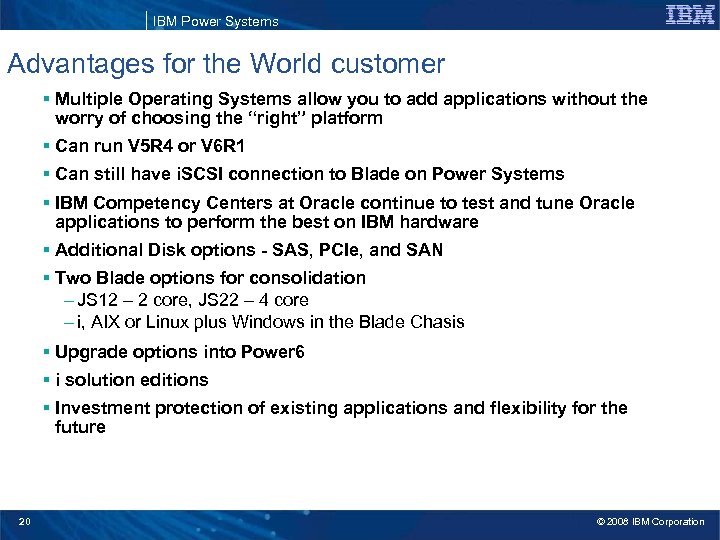 IBM Power Systems

IBM

Advantages for the World customer

▪ Multiple Operating Systems allow you to add applications without the worry of choosing the "right" platform

▪ Can run V5R4 or V6R1

▪ Can still have iSCSI connection to Blade on Power Systems

▪ IBM Competency Centers at Oracle continue to test and tune Oracle applications to perform the best on IBM hardware

▪ Additional Disk options - SAS, PCIe, and SAN

▪ Two Blade options for consolidation
– JS12 – 2 core, JS22 – 4 core
– i, AIX or Linux plus Windows in the Blade Chasis

▪ Upgrade options into Power6

▪ i solution editions

▪ Investment protection of existing applications and flexibility for the future

20

© 2008 IBM Corporation